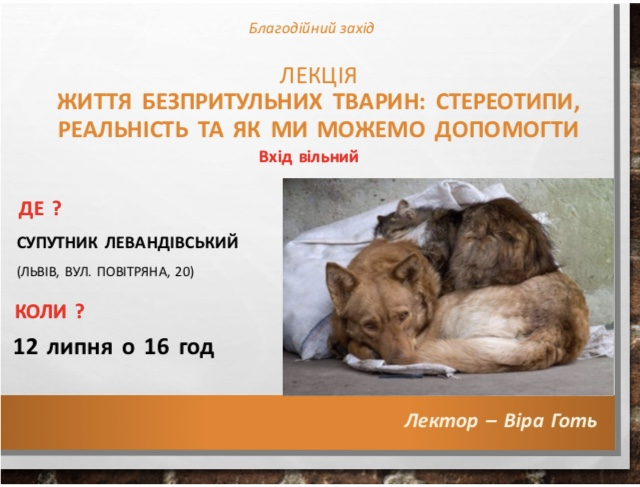 Благодійний захід

ЛЕКЦІЯ
ЖИТТЯ БЕЗПРИТУЛЬНИХ ТВАРИН: СТЕРЕОТИПИ, РЕАЛЬНІСТЬ ТА ЯК МИ МОЖЕМО ДОПОМОГТИ

Вхід вільний

ДЕ ?

СУПУТНИК ЛЕВАНДІВСЬКИЙ

(ЛЬВІВ, ВУЛ. ПОВІТРЯНА, 20)

КОЛИ ?

12 липня о 16 год

Лектор – Віра Готь